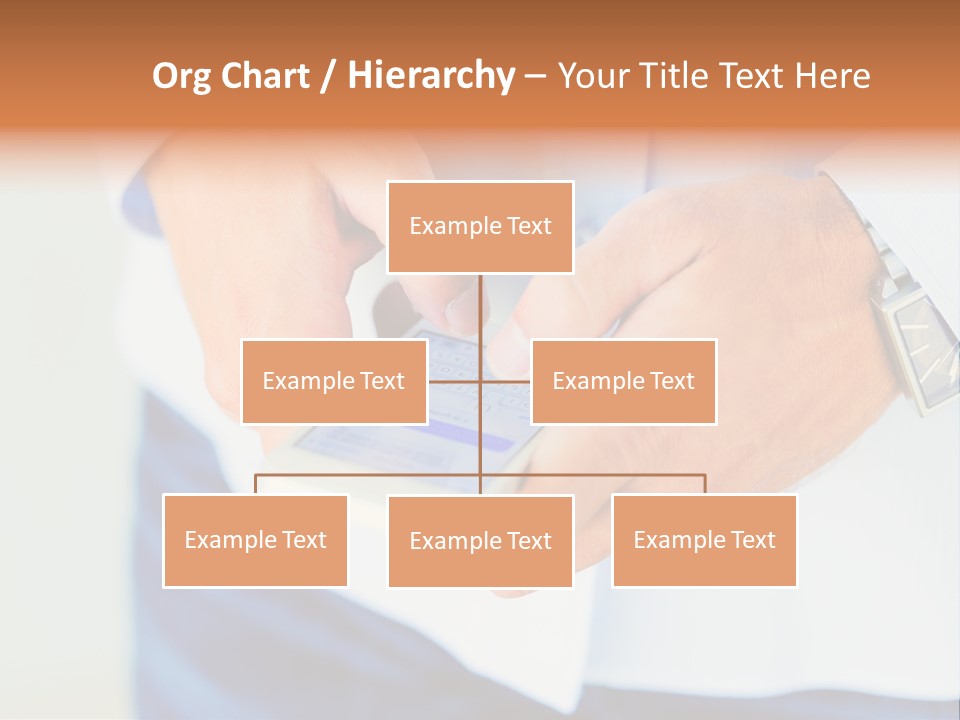 Org Chart / Hierarchy – Your Title Text Here

Example Text

Example Text

Example Text

Example Text

Example Text

Example Text